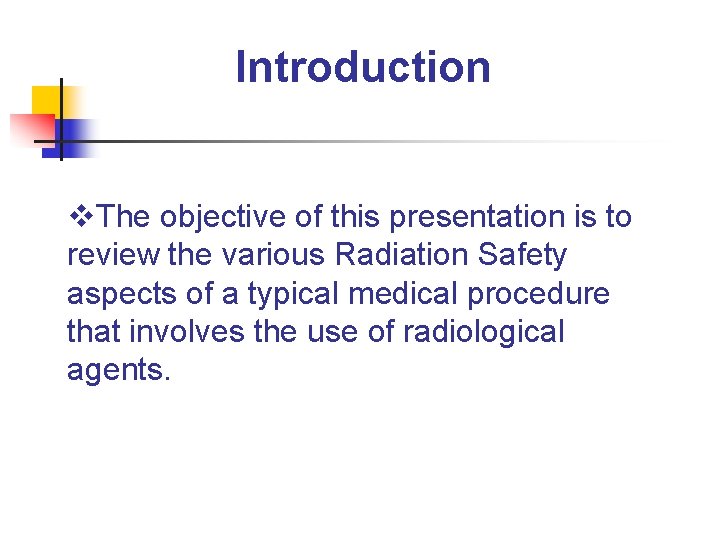 Introduction

❖The objective of this presentation is to review the various Radiation Safety aspects of a typical medical procedure that involves the use of radiological agents.